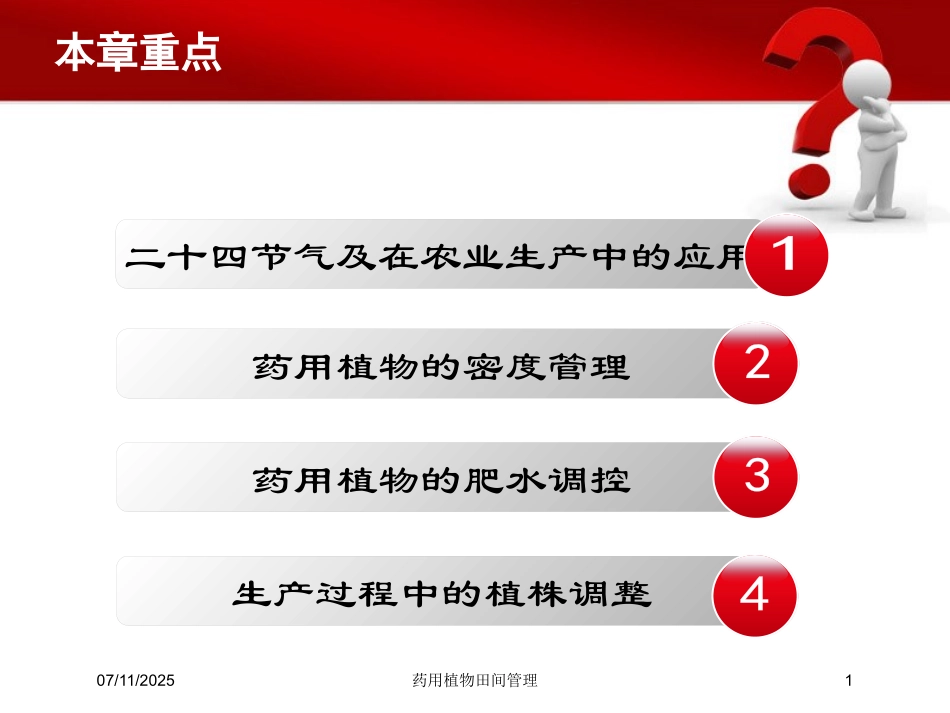 本章重点

二十四节气及在农业生产中的应用

1

药用植物的密度管理

2

药用植物的肥水调控

3

生产过程中的植株调整

4

07/11/2025

药用植物田间管理

1